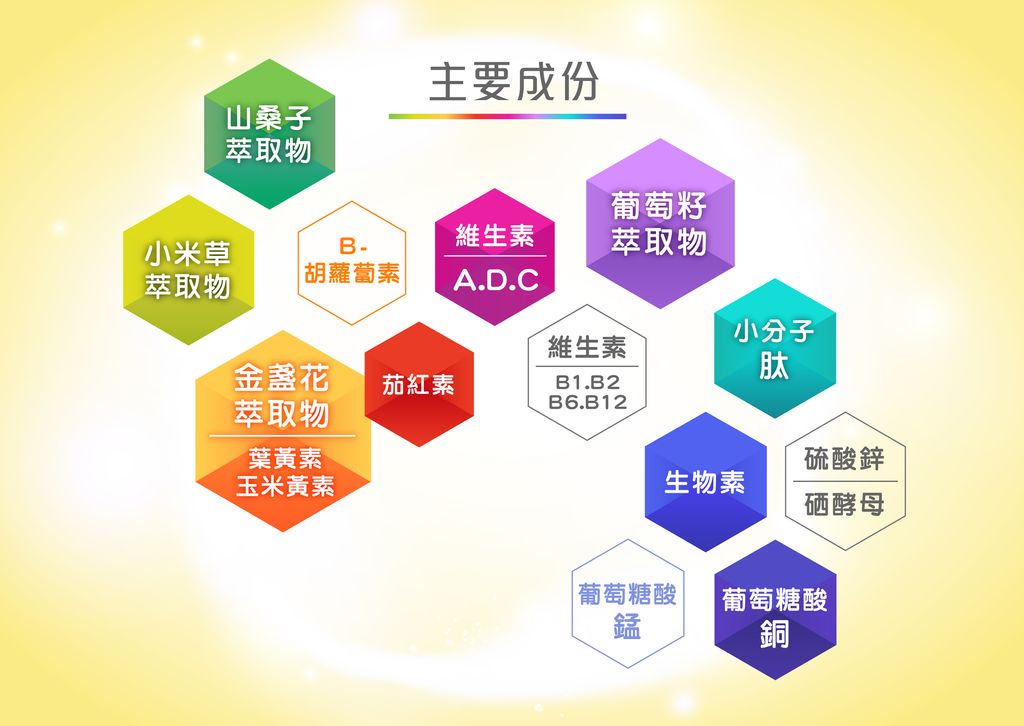 主要成份

山桑子
萃取物

小米草
萃取物

B-
胡蘿蔔素

維生素
A.D.C

葡萄籽
萃取物

金盞花
萃取物
葉黃素
玉米黃素

茄紅素

維生素
B1.B2
B6.B12

小分子
肽

生物素

硫酸鋅
硒酵母

葡萄糖酸
錳

葡萄糖酸
銅